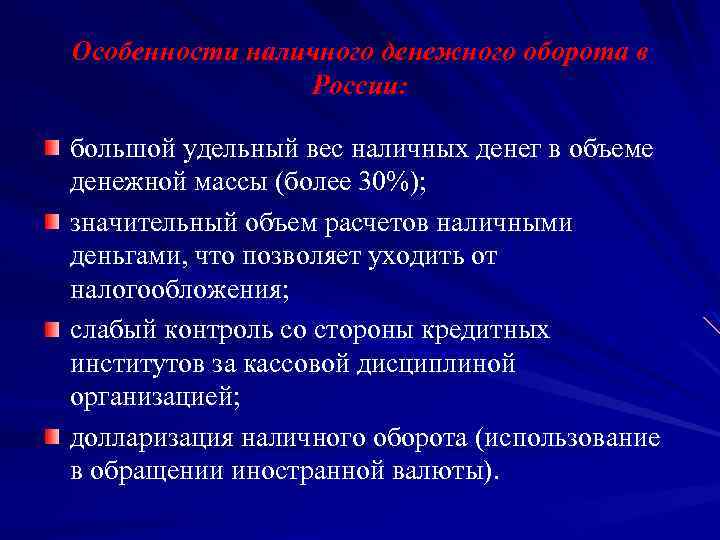 Особенности наличного денежного оборота в России:

большой удельный вес наличных денег в объеме денежной массы (более 30%);

значительный объем расчетов наличными деньгами, что позволяет уходить от налогообложения;

слабый контроль со стороны кредитных институтов за кассовой дисциплиной организацией;

долларизация наличного оборота (использование в обращении иностранной валюты).